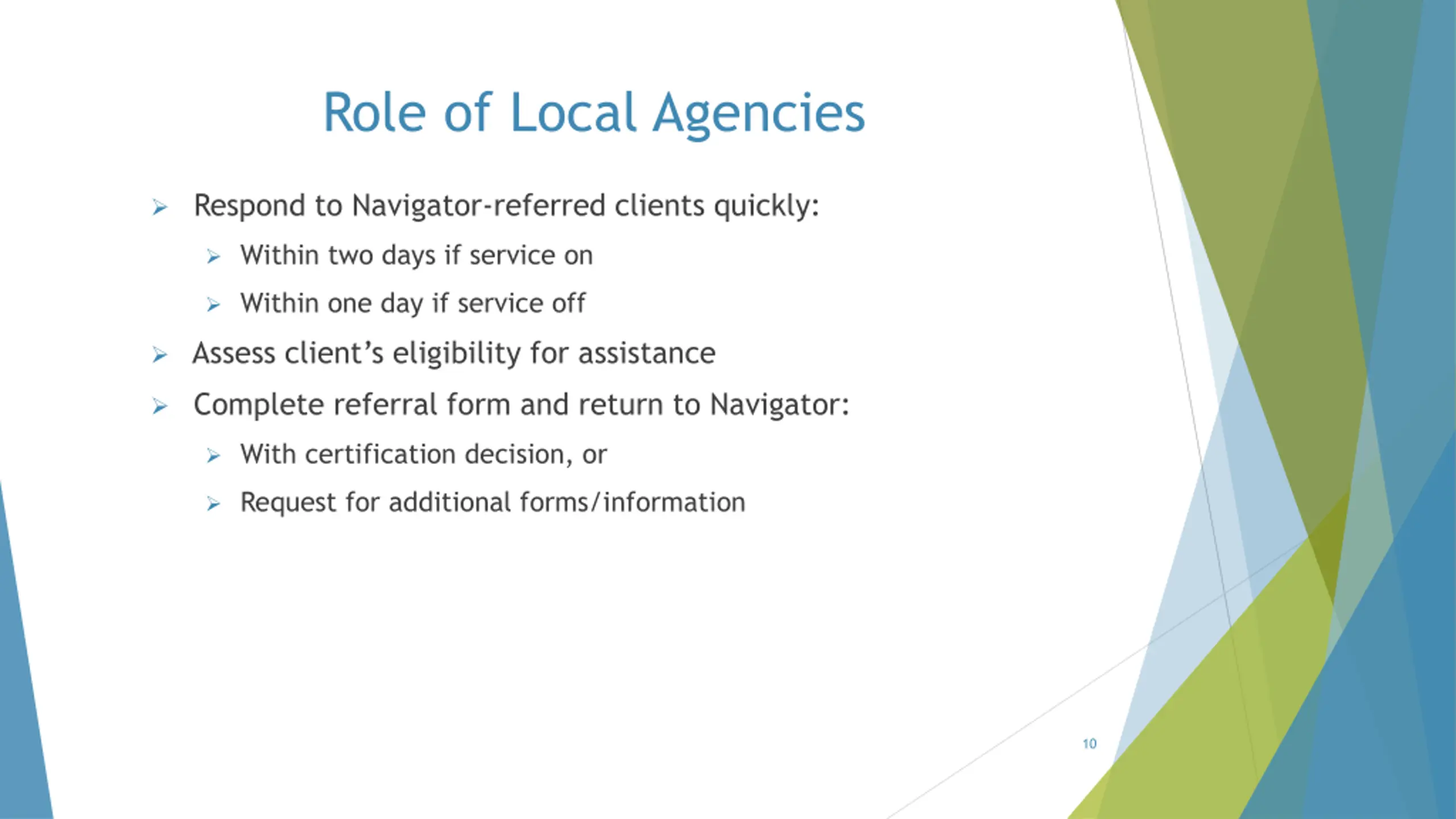 Role of Local Agencies

Respond to Navigator-referred clients quickly:

Within two days if service on

Within one day if service off

Assess client’s eligibility for assistance

Complete referral form and return to Navigator:

With certification decision, or

Request for additional forms/information

10